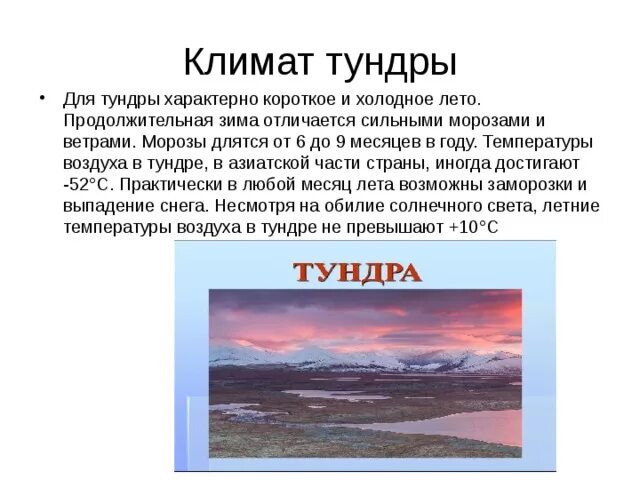 Климат тундры

• Для тундры характерно короткое и холодное лето. Продолжительная зима отличается сильными морозами и ветрами. Морозы длятся от 6 до 9 месяцев в году. Температуры воздуха в тундре, в азиатской части страны, иногда достигают -52°С. Практически в любой месяц лета возможны заморозки и выпадение снега. Несмотря на обилие солнечного света, летние температуры воздуха в тундре не превышают +10°С

ТУНДРА